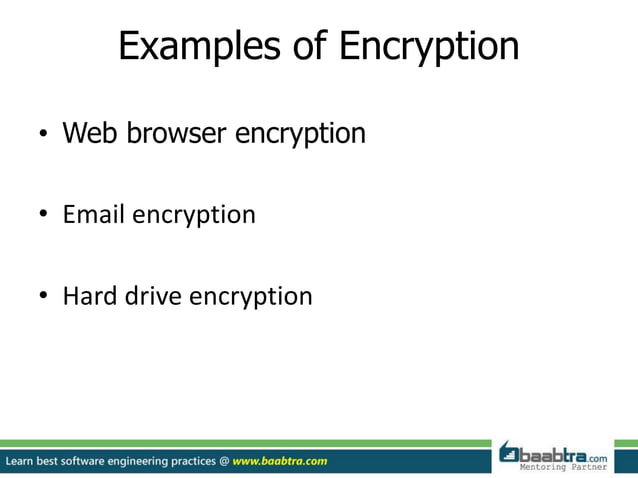 Examples of Encryption

• Web browser encryption

• Email encryption

• Hard drive encryption

Learn best software engineering practices @ www.baabtra.com

baabtra.com
Mentoring Partner